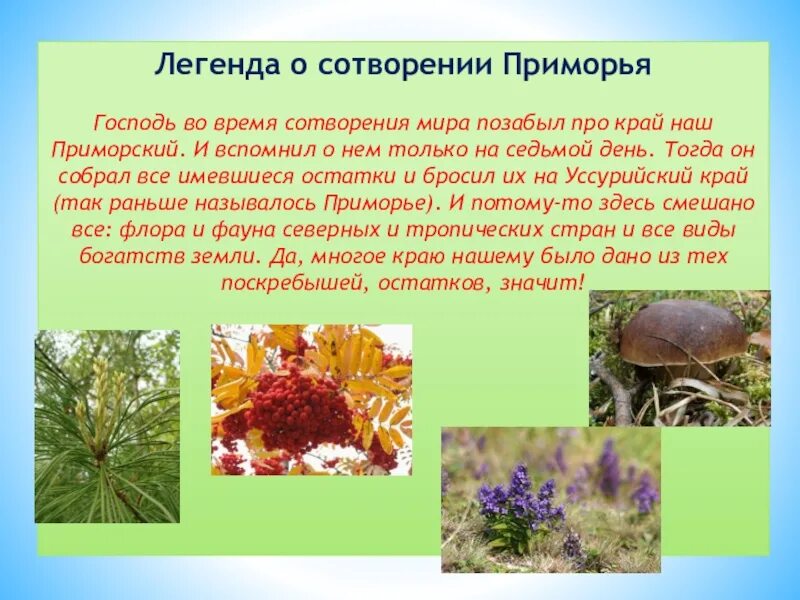 Легенда о сотворении Приморья

Господь во время сотворения мира позабыл про край наш Приморский. И вспомнил о нем только на седьмой день. Тогда он собрал все имевшиеся остатки и бросил их на Уссурийский край (так раньше называлось Приморье). И потому-то здесь смешано все: флора и фауна северных и тропических стран и все виды богатств земли. Да, многое краю нашему было дано из тех поскребышей, остатков, значит!